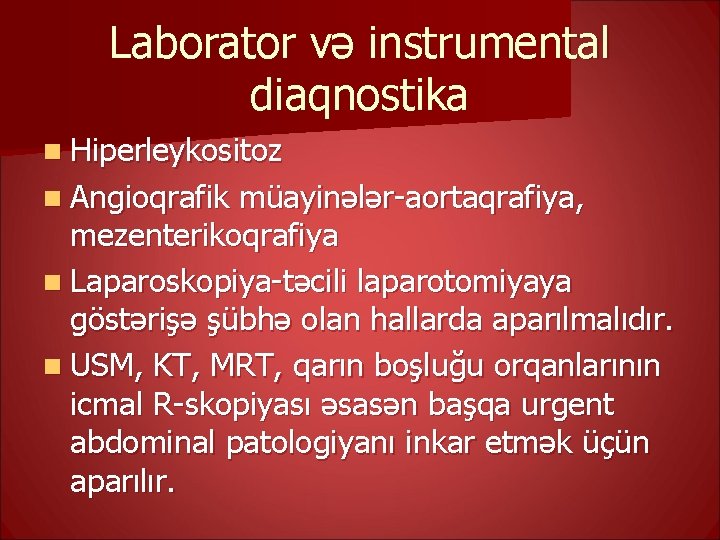 Laborator və instrumental diaqnostika

Hiperleykositoz

Angioqrafik müayinələr-aortaqrafiya, mezenterikoqrafiya

Laparoskopiya-təcili laparotomiyaya göstərişə şübhə olan hallarda aparılmalıdır.

USM, KT, MRT, qarın boşluğu orqanlarının icmal R-skopiyası əsasən başqa urgent abdominal patologiyanı inkar etmək üçün aparılır.